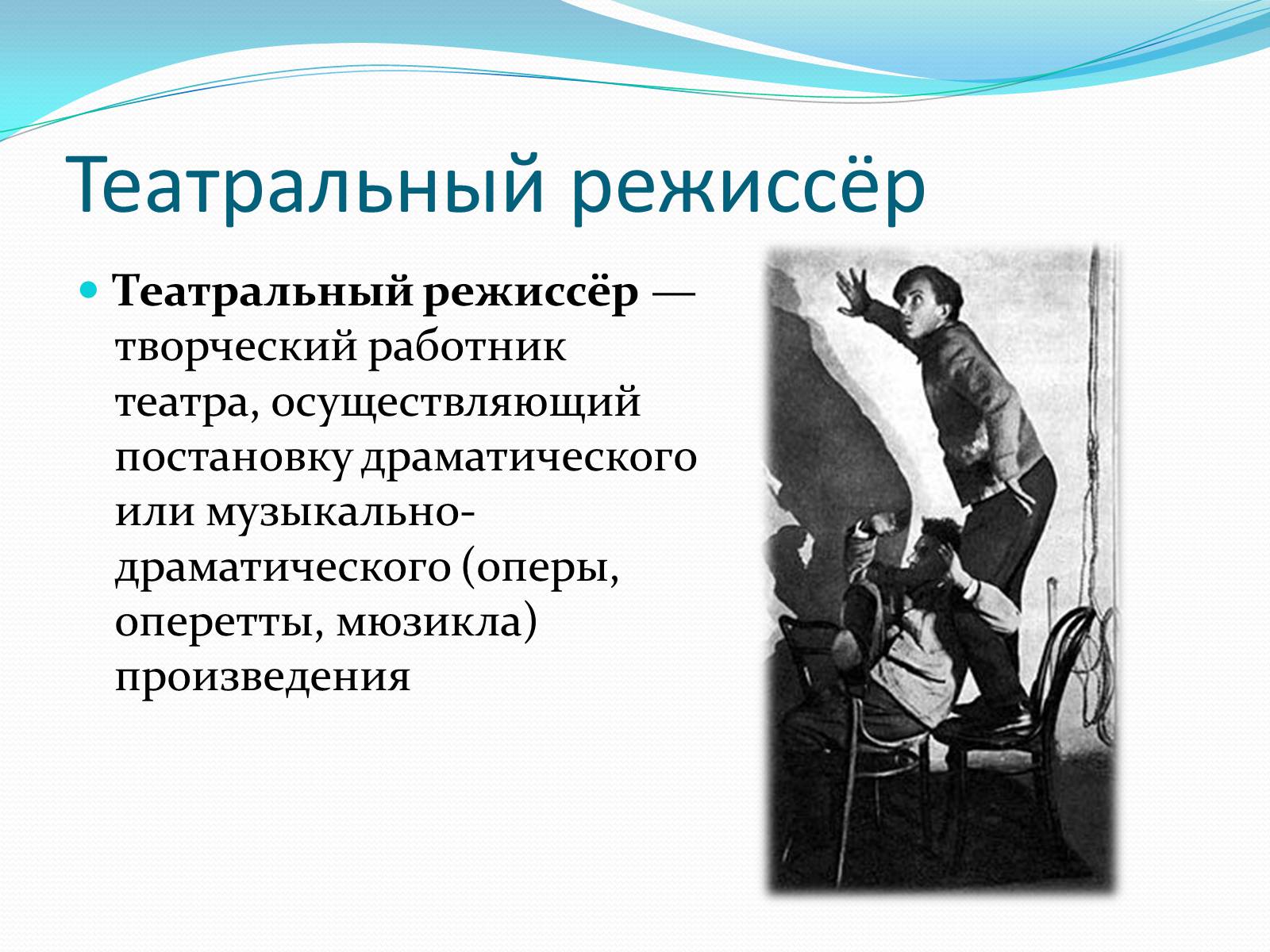 Театральный режиссёр

Театральный режиссёр — творческий работник театра, осуществляющий постановку драматического или музыкально-драматического (оперы, оперетты, мюзикла) произведения